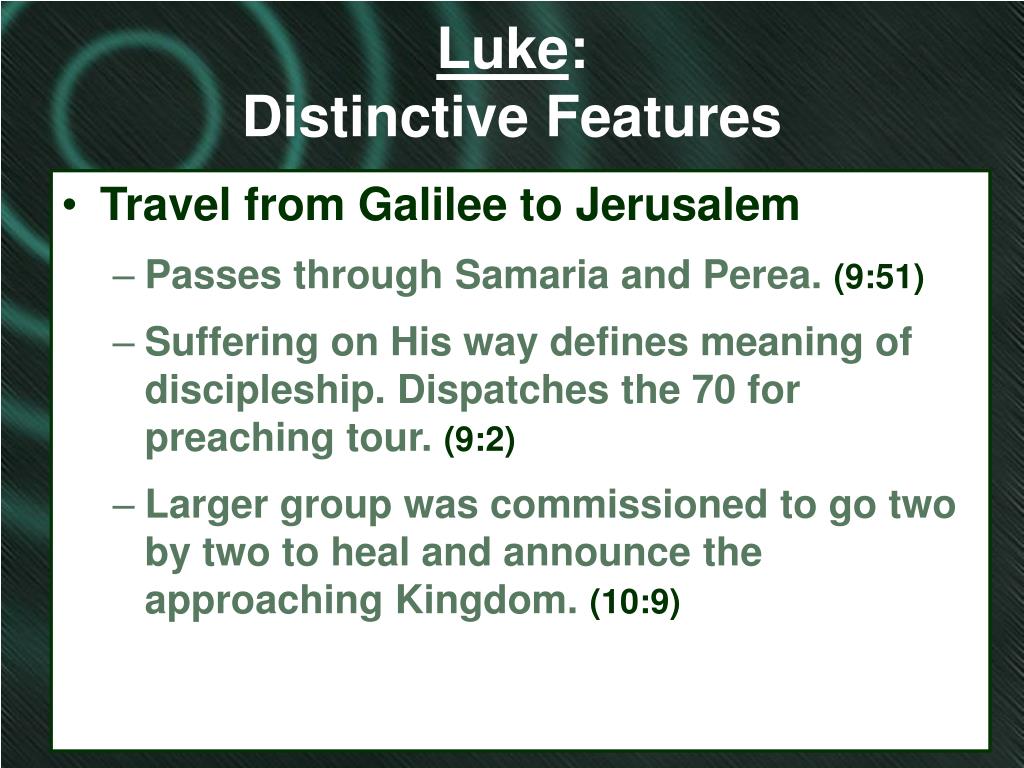 Luke:
Distinctive Features

• Travel from Galilee to Jerusalem
– Passes through Samaria and Perea. (9:51)
– Suffering on His way defines meaning of discipleship. Dispatches the 70 for preaching tour. (9:2)
– Larger group was commissioned to go two by two to heal and announce the approaching Kingdom. (10:9)